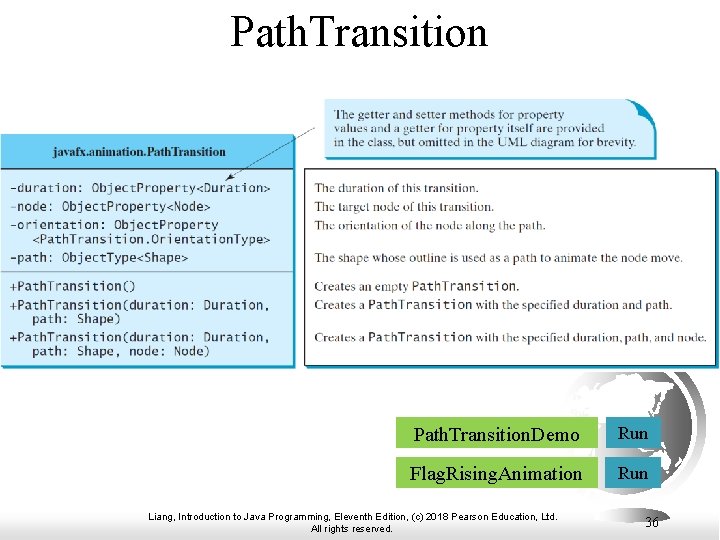 PathTransition

The getter and setter methods for property values and a getter for property itself are provided in the class, but omitted in the UML diagram for brevity.

javafx.animation.PathTransition

-duration: ObjectProperty<Duration>
-node: ObjectProperty<Node>
-orientation: ObjectProperty <PathTransition.OrientationType>
-path: ObjectType<Shape>

+PathTransition()
+PathTransition(duration: Duration, path: Shape)
+PathTransition(duration: Duration, path: Shape, node: Node)

The duration of this transition.
The target node of this transition.
The orientation of the node along the path.
The shape whose outline is used as a path to animate the node move.
Creates an empty PathTransition.
Creates a PathTransition with the specified duration and path.
Creates a PathTransition with the specified duration, path, and node.

PathTransitionDemo
Run
FlagRisingAnimation
Run

Liang, Introduction to Java Programming, Eleventh Edition, (c) 2018 Pearson Education, Ltd. All rights reserved.
36